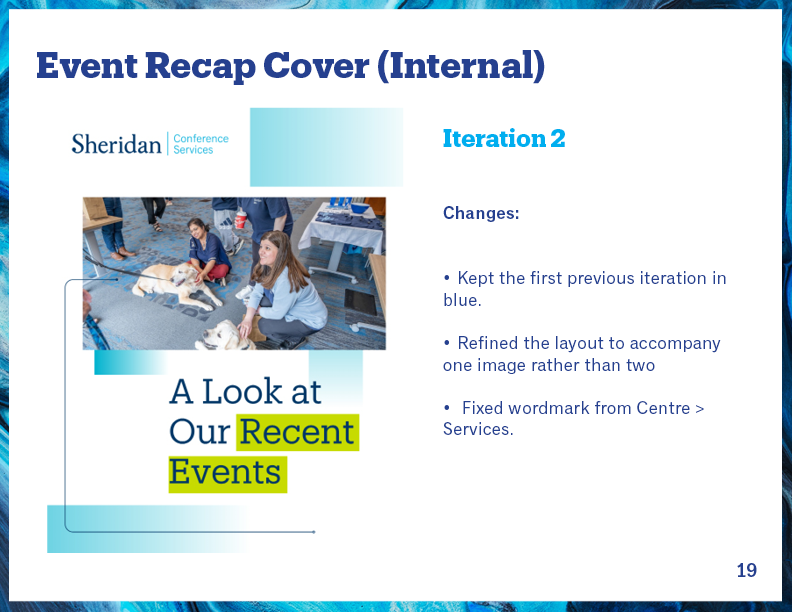 Event Recap Cover (Internal)

Sheridan | Conference Services

A Look at Our Recent Events

Iteration 2

Changes:

• Kept the first previous iteration in blue.

• Refined the layout to accompany one image rather than two

• Fixed wordmark from Centre > Services.

19